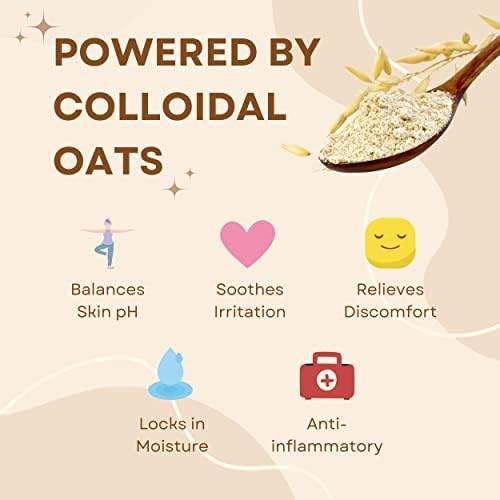 POWERED BY COLLOIDAL OATS

Balances Skin pH

Soothes Irritation

Relieves Discomfort

Locks in Moisture

Anti-inflammatory